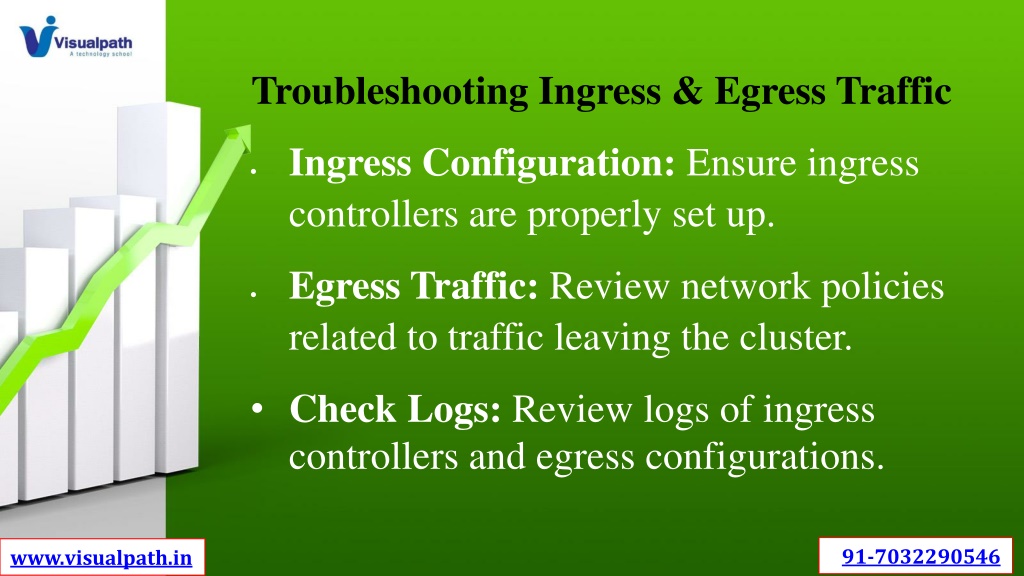 Visualpath
A technology school

Troubleshooting Ingress & Egress Traffic

• Ingress Configuration: Ensure ingress controllers are properly set up.

• Egress Traffic: Review network policies related to traffic leaving the cluster.

• Check Logs: Review logs of ingress controllers and egress configurations.

www.visualpath.in

91-7032290546